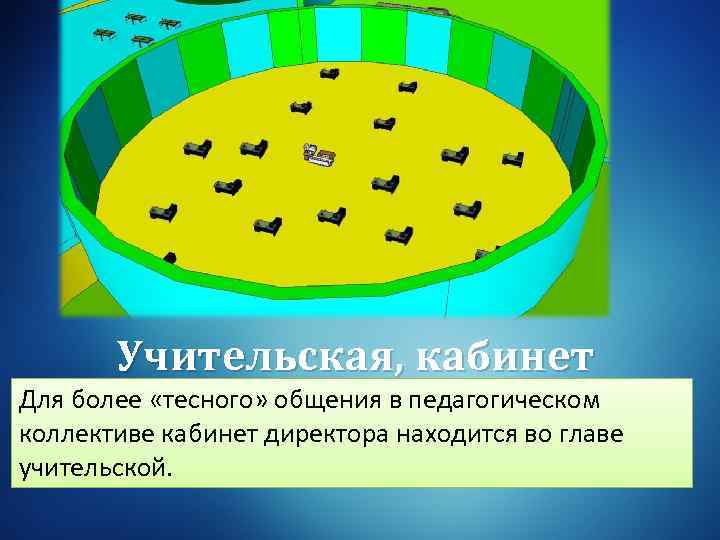 Учительская, кабинет

Для более «тесного» общения в педагогическом коллективе кабинет директора находится во главе учительской.